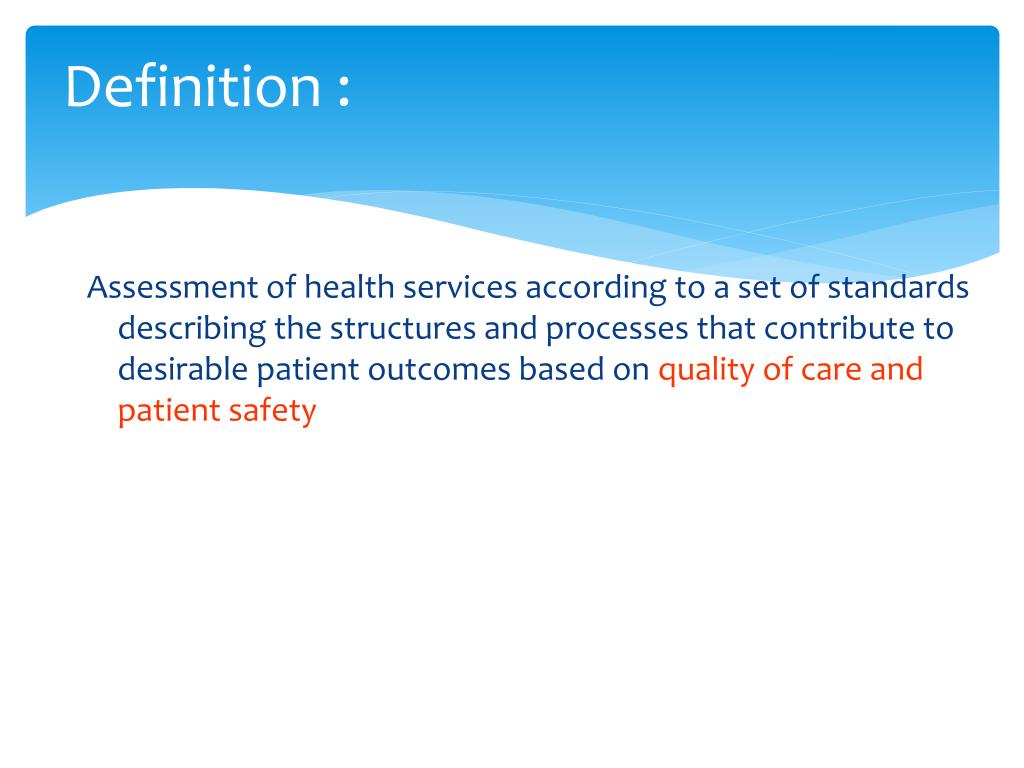 Definition :

Assessment of health services according to a set of standards describing the structures and processes that contribute to desirable patient outcomes based on quality of care and patient safety